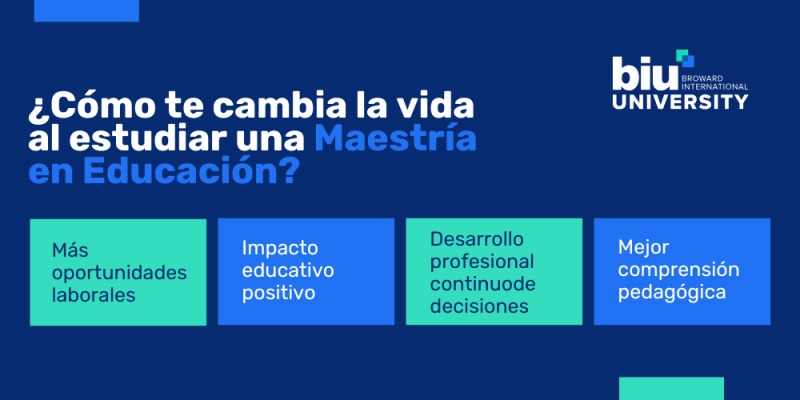 biu BROWARD INTERNATIONAL UNIVERSITY

¿Cómo te cambia la vida al estudiar una Maestría en Educación?

Más oportunidades laborales

Impacto educativo positivo

Desarrollo profesional continuode decisiones

Mejor comprensión pedagógica